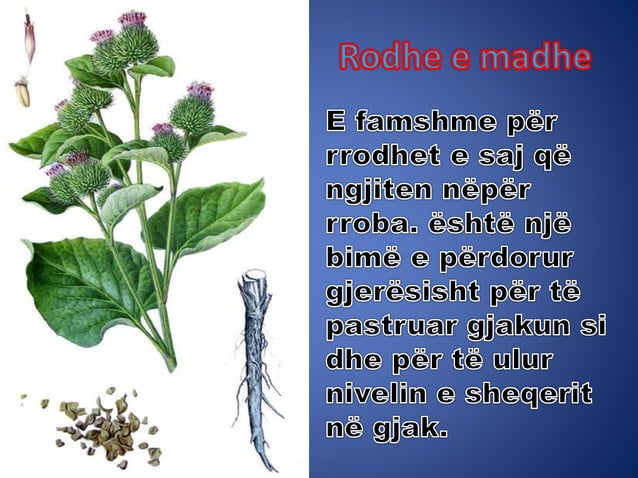 Rodhe e madhe

E famshme për rrodhet e saj që ngjiten nëpër rroba. është një bimë e përdorur gjerësisht për të pastruar gjakun si dhe për të ulur nivelin e sheqerit në gjak.